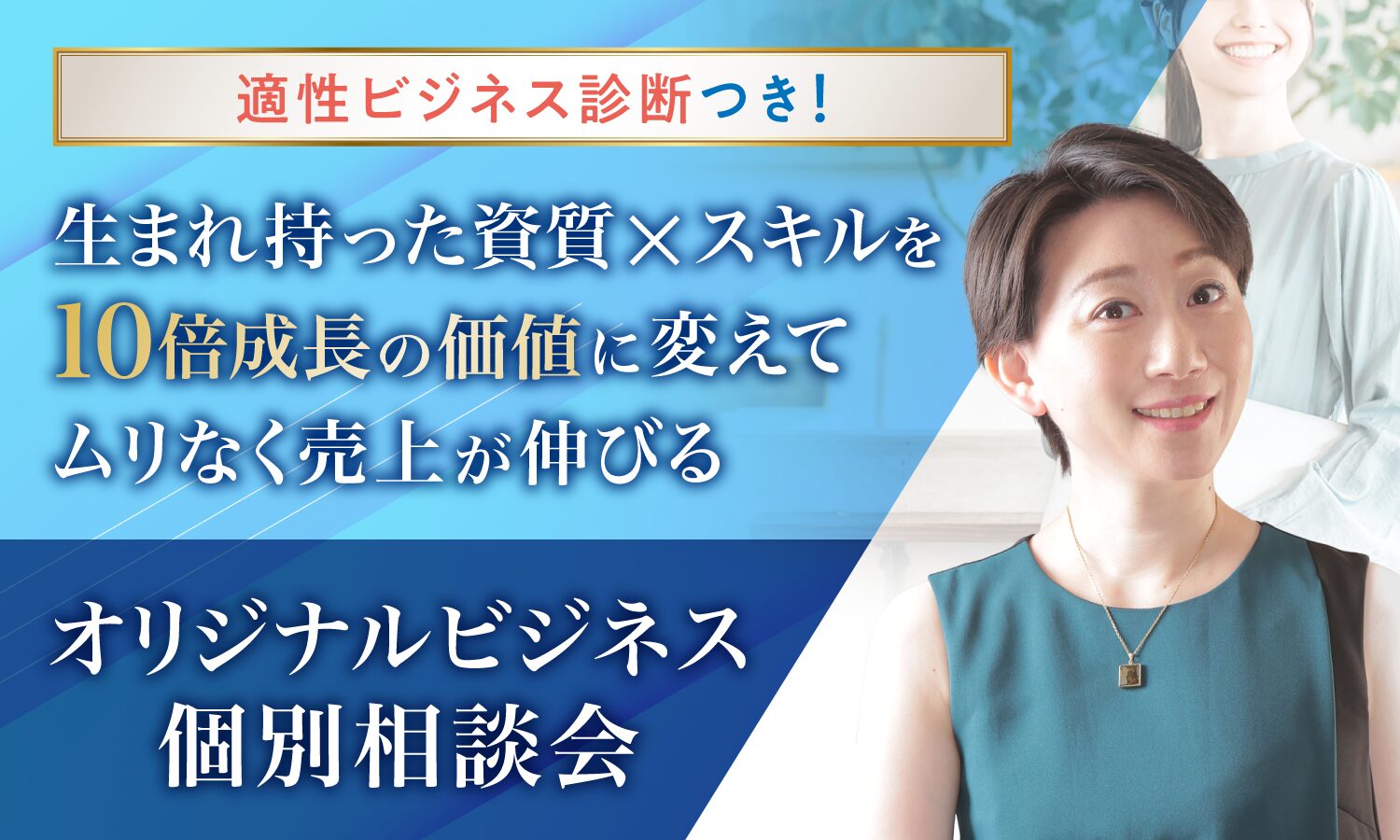 適性ビジネス診断つき!

生まれ持った資質×スキルを
10倍成長の価値に変えて
ムリなく売上が伸びる

オリジナルビジネス
個別相談会